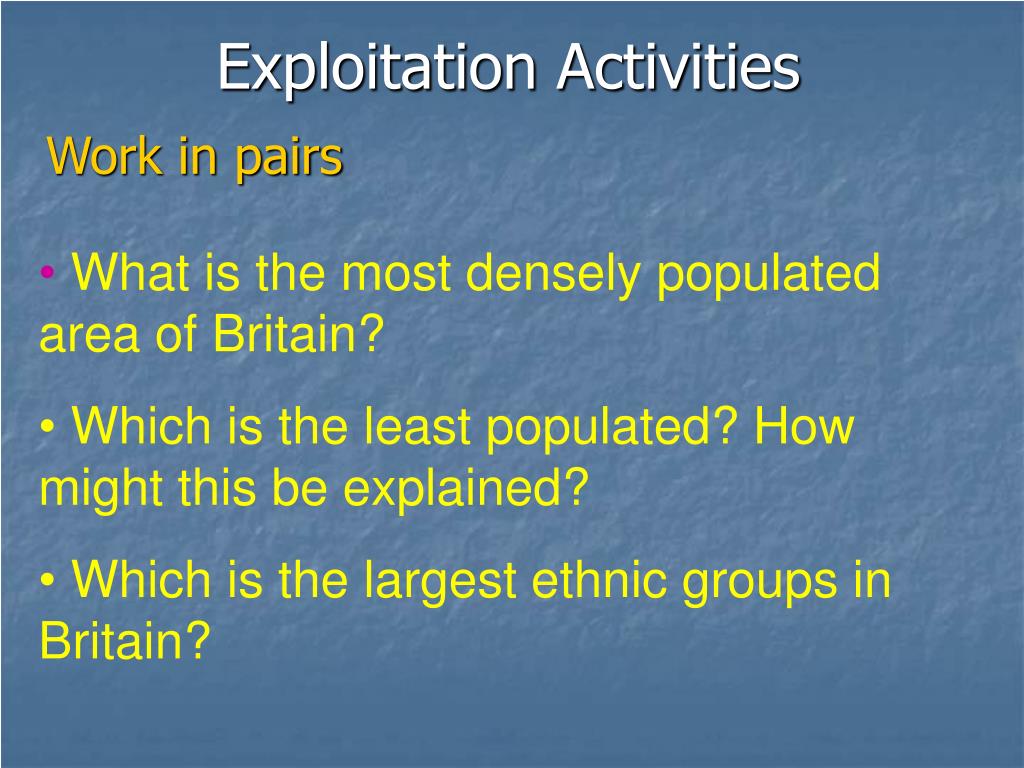 Exploitation Activities

Work in pairs

• What is the most densely populated area of Britain?

• Which is the least populated? How might this be explained?

• Which is the largest ethnic groups in Britain?